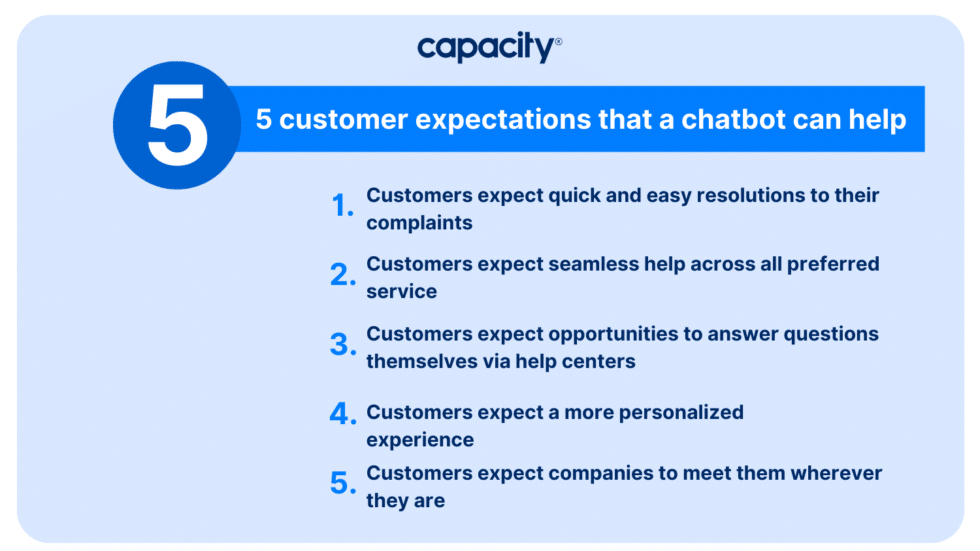 capacity®

5

5 customer expectations that a chatbot can help

1. Customers expect quick and easy resolutions to their complaints

2. Customers expect seamless help across all preferred service

3. Customers expect opportunities to answer questions themselves via help centers

4. Customers expect a more personalized experience

5. Customers expect companies to meet them wherever they are